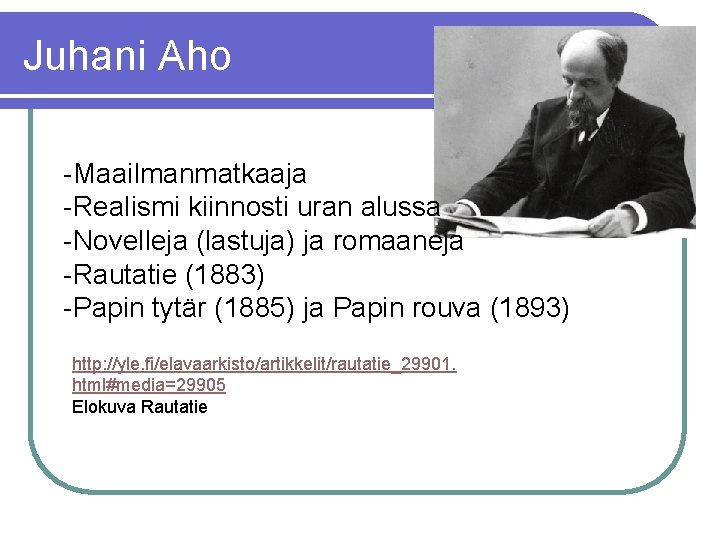 Juhani Aho

-Maailmanmatkaaja
-Realismi kiinnosti uran alussa
-Novelleja (lastuja) ja romaaneja
-Rautatie (1883)
-Papin tytär (1885) ja Papin rouva (1893)

http://yle.fi/elavaarkisto/artikkelit/rautatie_29901.html#media=29905
Elokuva Rautatie